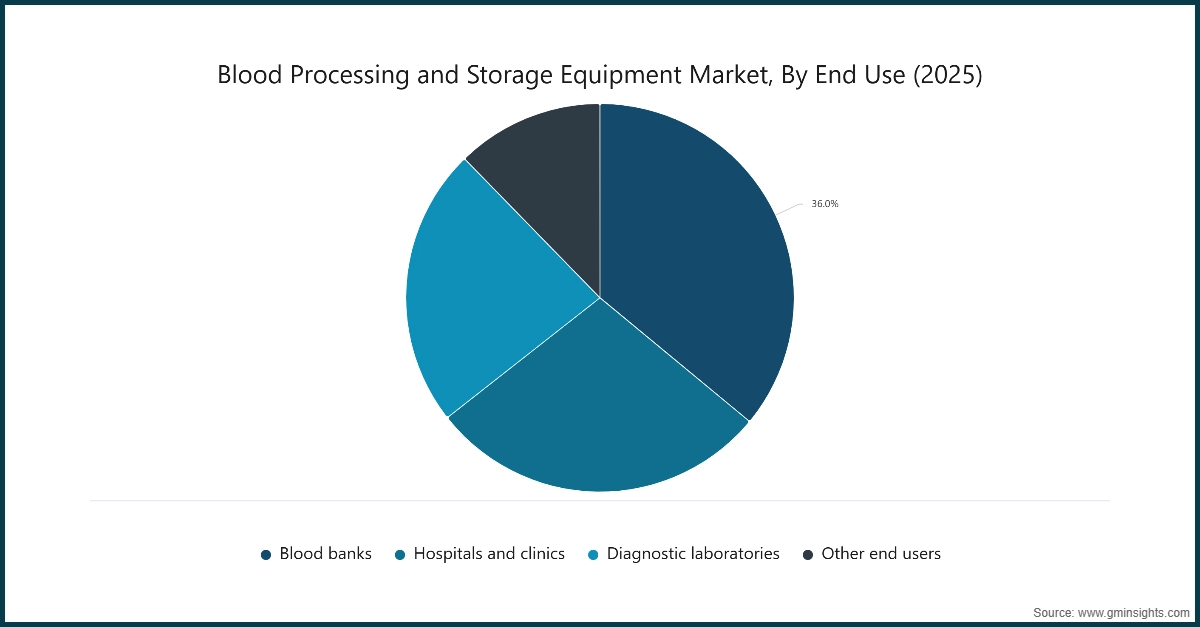 Blood Processing and Storage Equipment Market, By End Use (2025)

36.0%

Blood banks
Hospitals and clinics
Diagnostic laboratories
Other end users

Source: www.gminsights.com